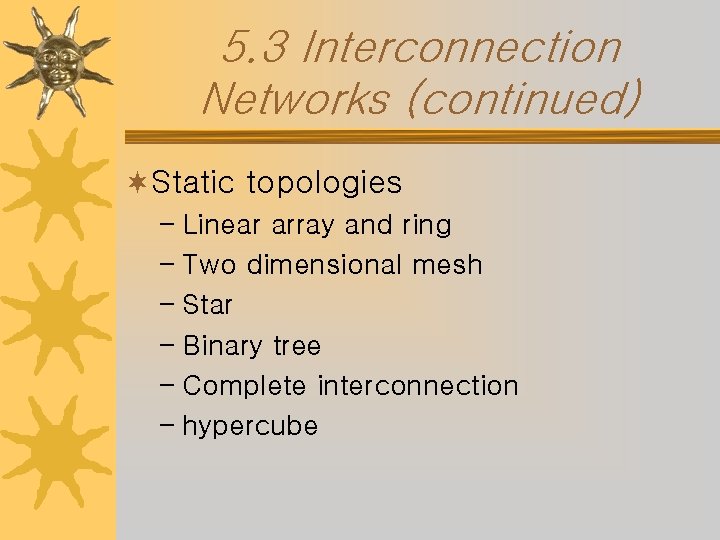 5.3 Interconnection Networks (continued)

Static topologies
– Linear array and ring
– Two dimensional mesh
– Star
– Binary tree
– Complete interconnection
– hypercube